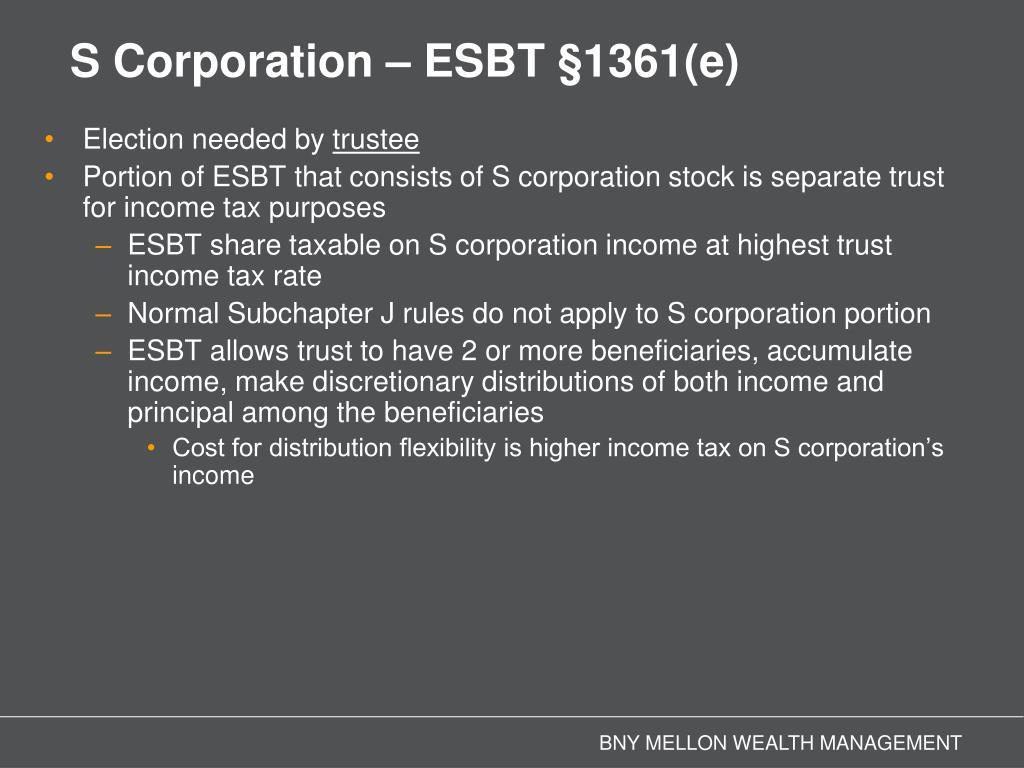 S Corporation – ESBT §1361(e)

• Election needed by trustee
• Portion of ESBT that consists of S corporation stock is separate trust for income tax purposes
  – ESBT share taxable on S corporation income at highest trust income tax rate
  – Normal Subchapter J rules do not apply to S corporation portion
  – ESBT allows trust to have 2 or more beneficiaries, accumulate income, make discretionary distributions of both income and principal among the beneficiaries
    • Cost for distribution flexibility is higher income tax on S corporation's income

BNY MELLON WEALTH MANAGEMENT